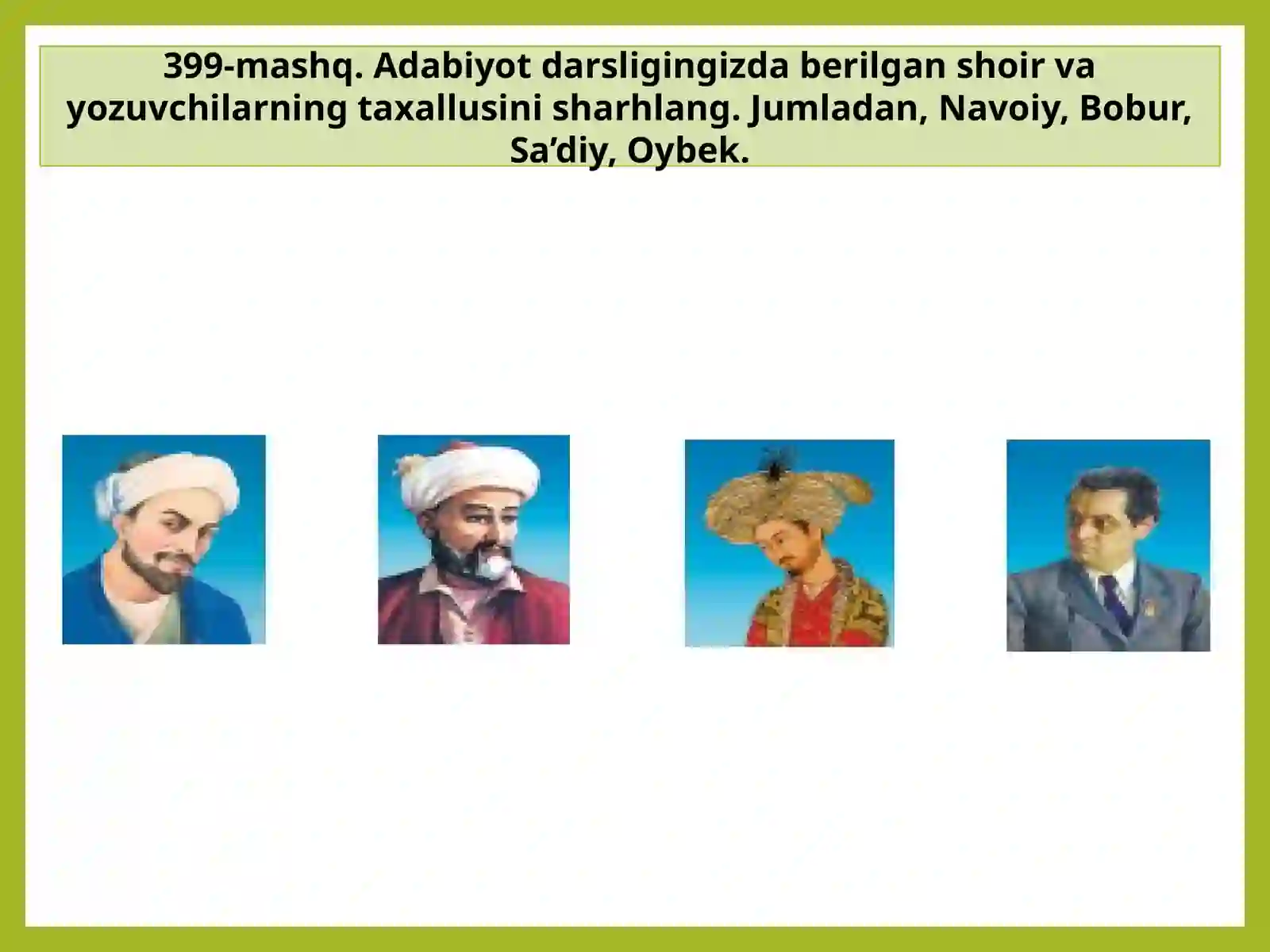 399-mashq. Adabiyot darsligingizda berilgan shoir va yozuvchilarning taxallusini sharhlang. Jumladan, Navoiy, Bobur, Sa’diy, Oybek.